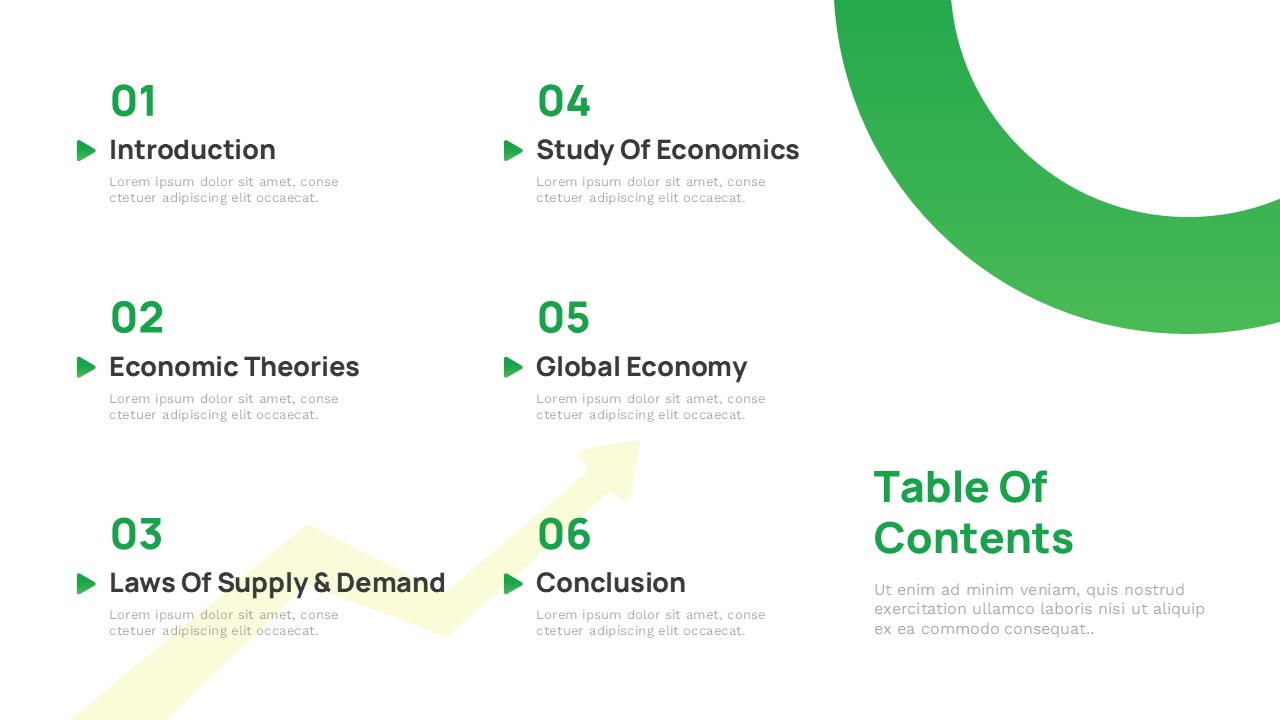 01

Introduction

Lorem ipsum dolor sit amet, conse ctetuer adipiscing elit occaecat.

02

Economic Theories

Lorem ipsum dolor sit amet, conse ctetuer adipiscing elit occaecat.

03

Laws Of Supply & Demand

Lorem ipsum dolor sit amet, conse ctetuer adipiscing elit occaecat.

04

Study Of Economics

Lorem ipsum dolor sit amet, conse ctetuer adipiscing elit occaecat.

05

Global Economy

Lorem ipsum dolor sit amet, conse ctetuer adipiscing elit occaecat.

06

Conclusion

Lorem ipsum dolor sit amet, conse ctetuer adipiscing elit occaecat.

Table Of Contents

Ut enim ad minim veniam, quis nostrud exercitation ullamco laboris nisi ut aliquip ex ea commodo consequat..